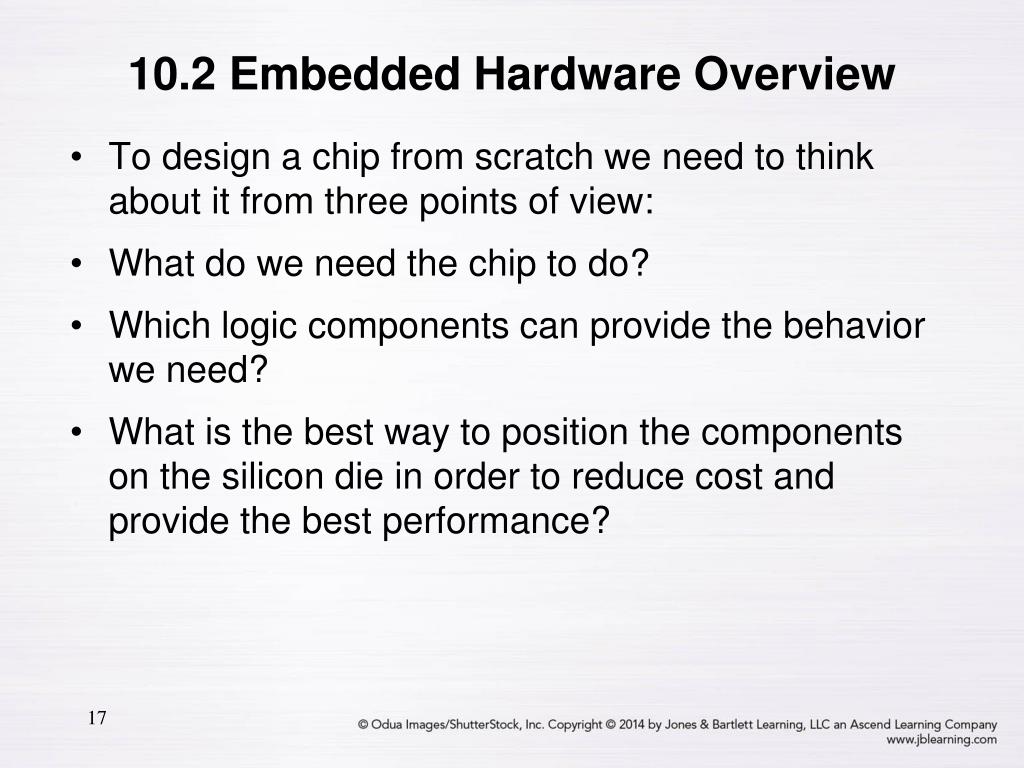 10.2 Embedded Hardware Overview

• To design a chip from scratch we need to think about it from three points of view:

• What do we need the chip to do?

• Which logic components can provide the behavior we need?

• What is the best way to position the components on the silicon die in order to reduce cost and provide the best performance?

17

© Odua Images/ShutterStock, Inc. Copyright © 2014 by Jones & Bartlett Learning, LLC an Ascend Learning Company
www.jblearning.com